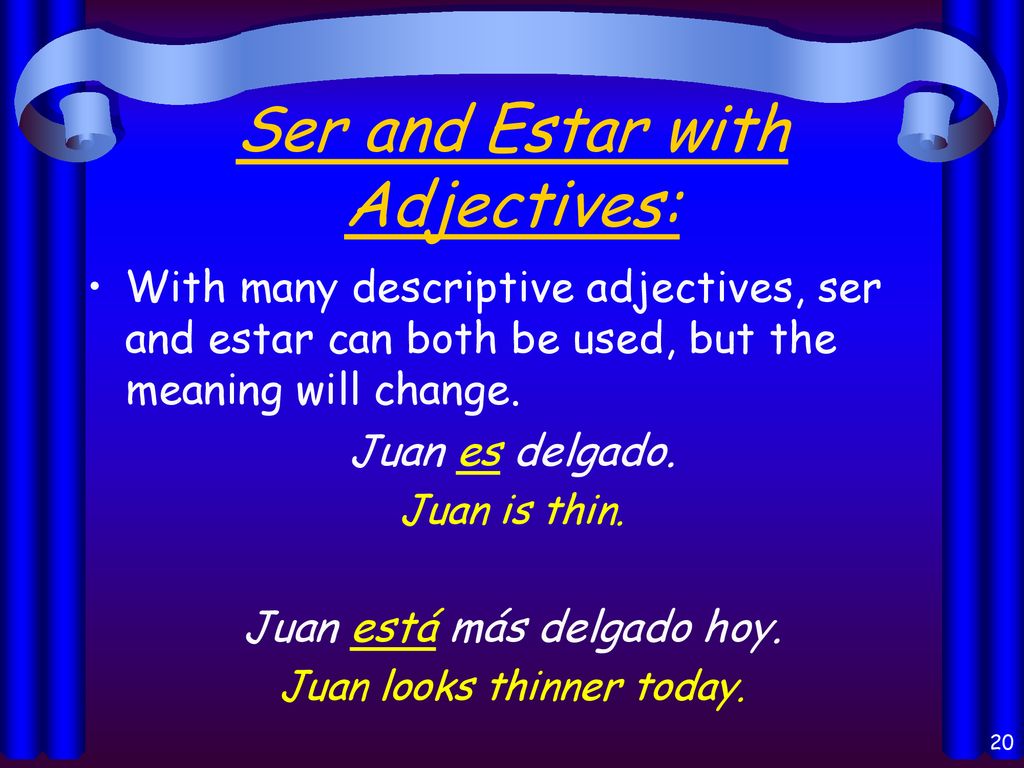 Ser and Estar with Adjectives:

• With many descriptive adjectives, ser and estar can both be used, but the meaning will change.

Juan es delgado.

Juan is thin.

Juan está más delgado hoy.

Juan looks thinner today.

20